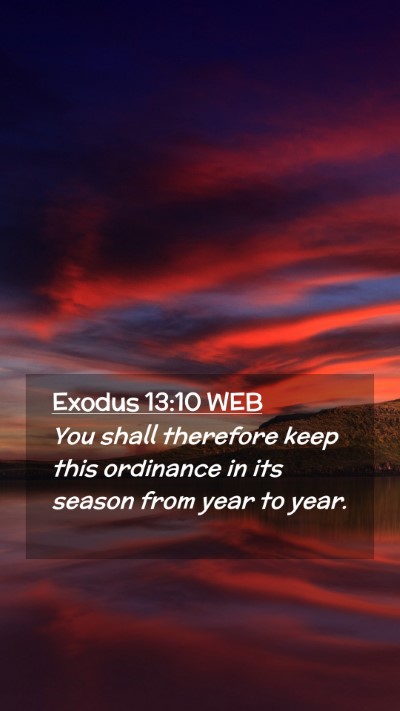 Exodus 13:10 WEB
You shall therefore keep this ordinance in its season from year to year.